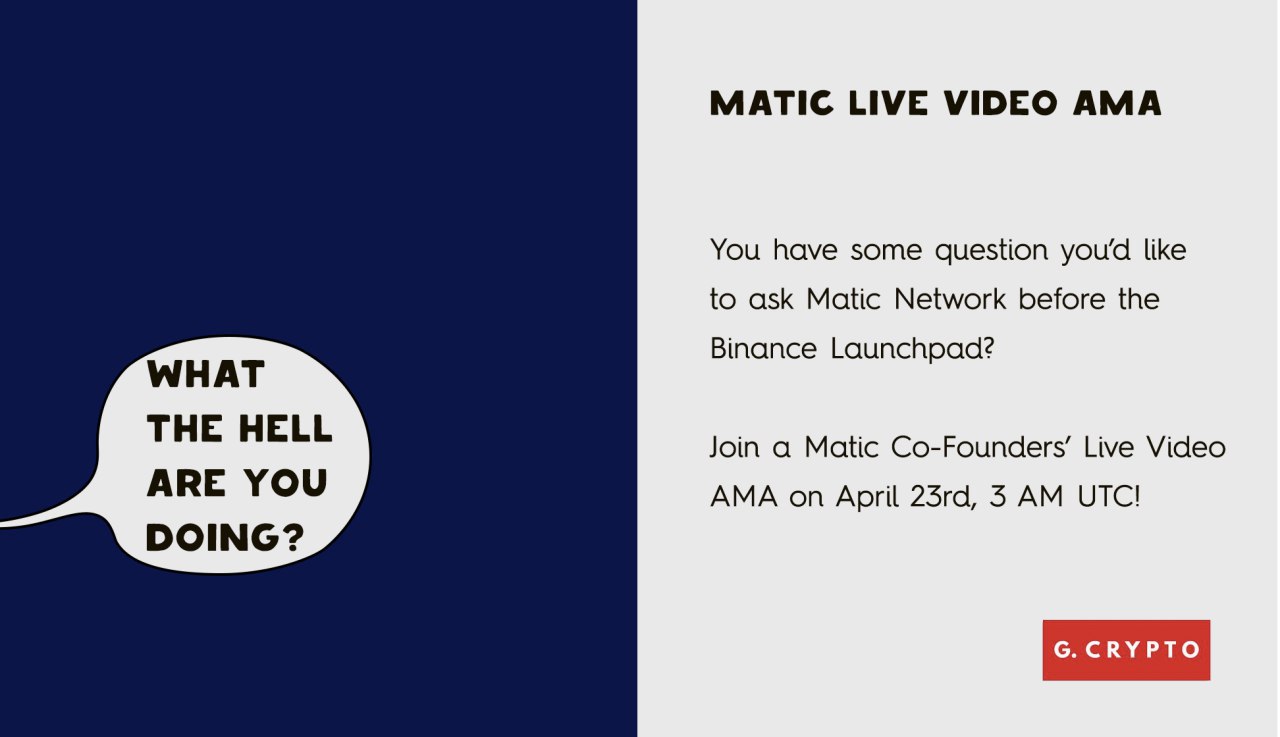 WHAT THE HELL ARE YOU DOING?

MATIC LIVE VIDEO AMA

You have some question you'd like to ask Matic Network before the Binance Launchpad?

Join a Matic Co-Founders' Live Video AMA on April 23rd, 3 AM UTC!

G. CRYPTO